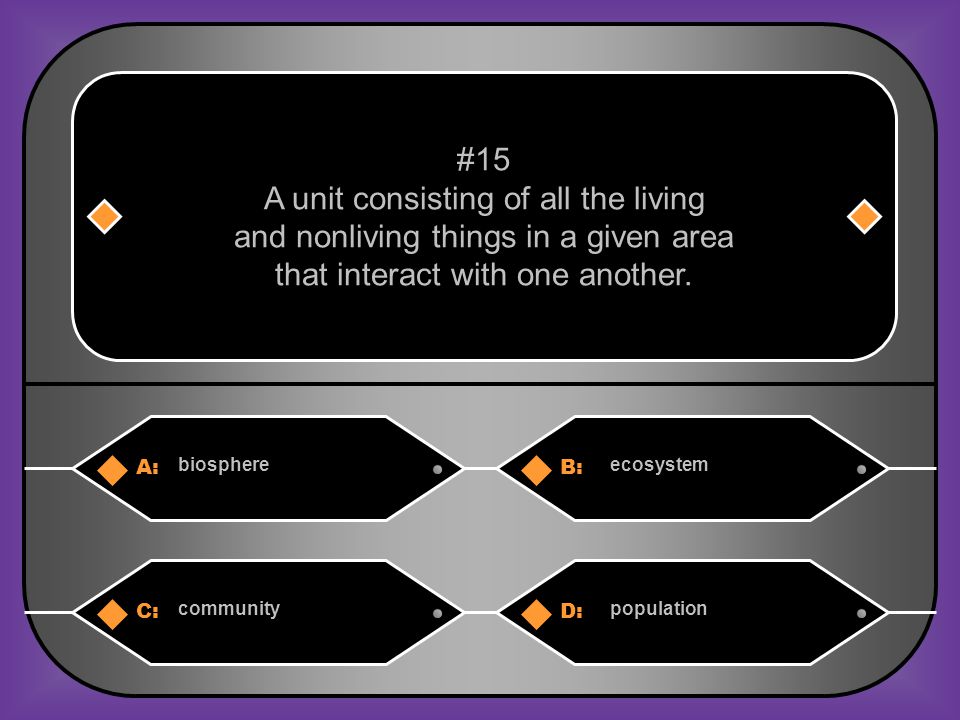 #15
A unit consisting of all the living and nonliving things in a given area that interact with one another.

A: biosphere

B: ecosystem

C: community

D: population